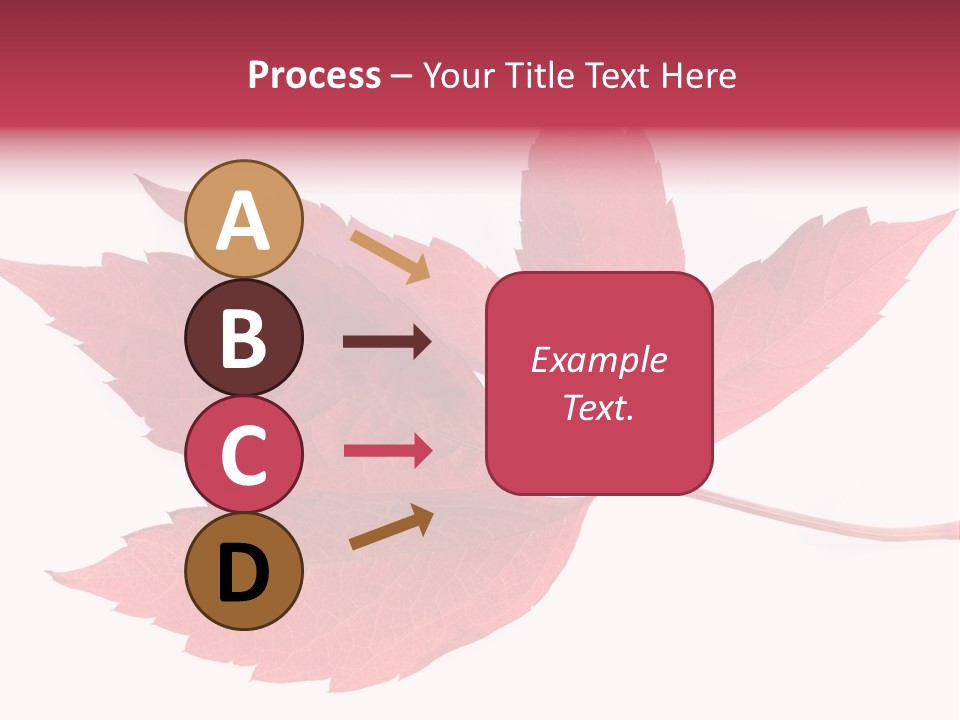 Process – Your Title Text Here

A

B

C

D

Example Text.